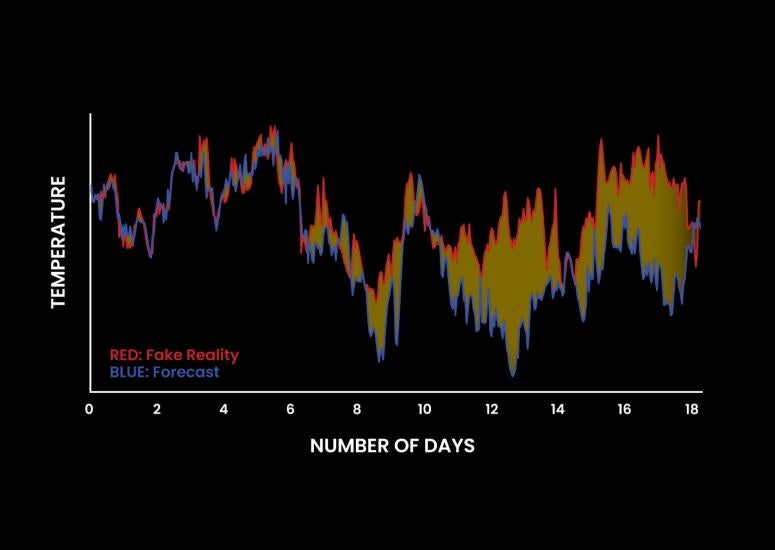 TEMPERATURE

RED: Fake Reality
BLUE: Forecast

0 2 4 6 8 10 12 14 16 18

NUMBER OF DAYS